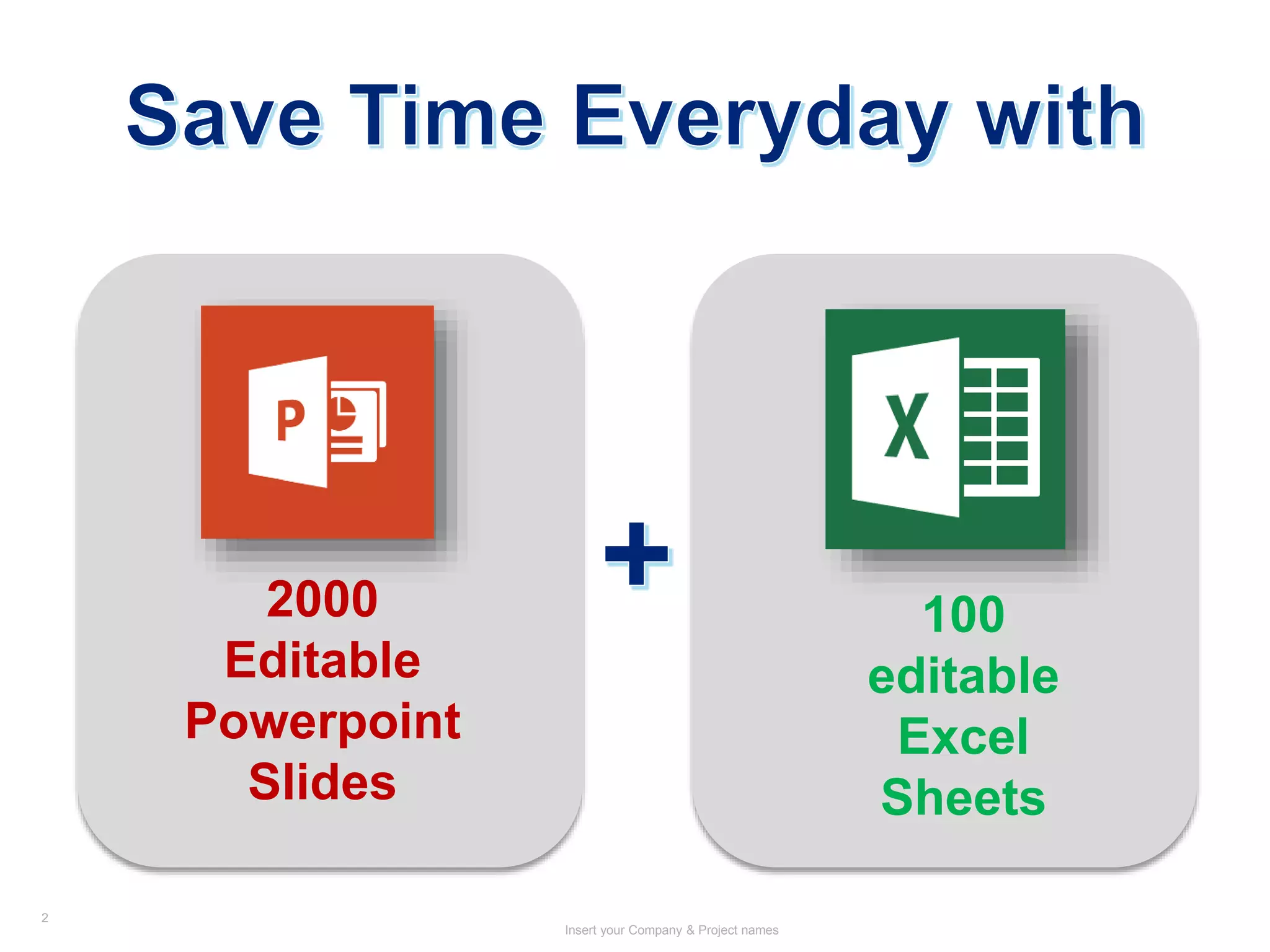 Save Time Everyday with

P

2000 Editable Powerpoint Slides

+

X

100 editable Excel Sheets

2

Insert your Company & Project names